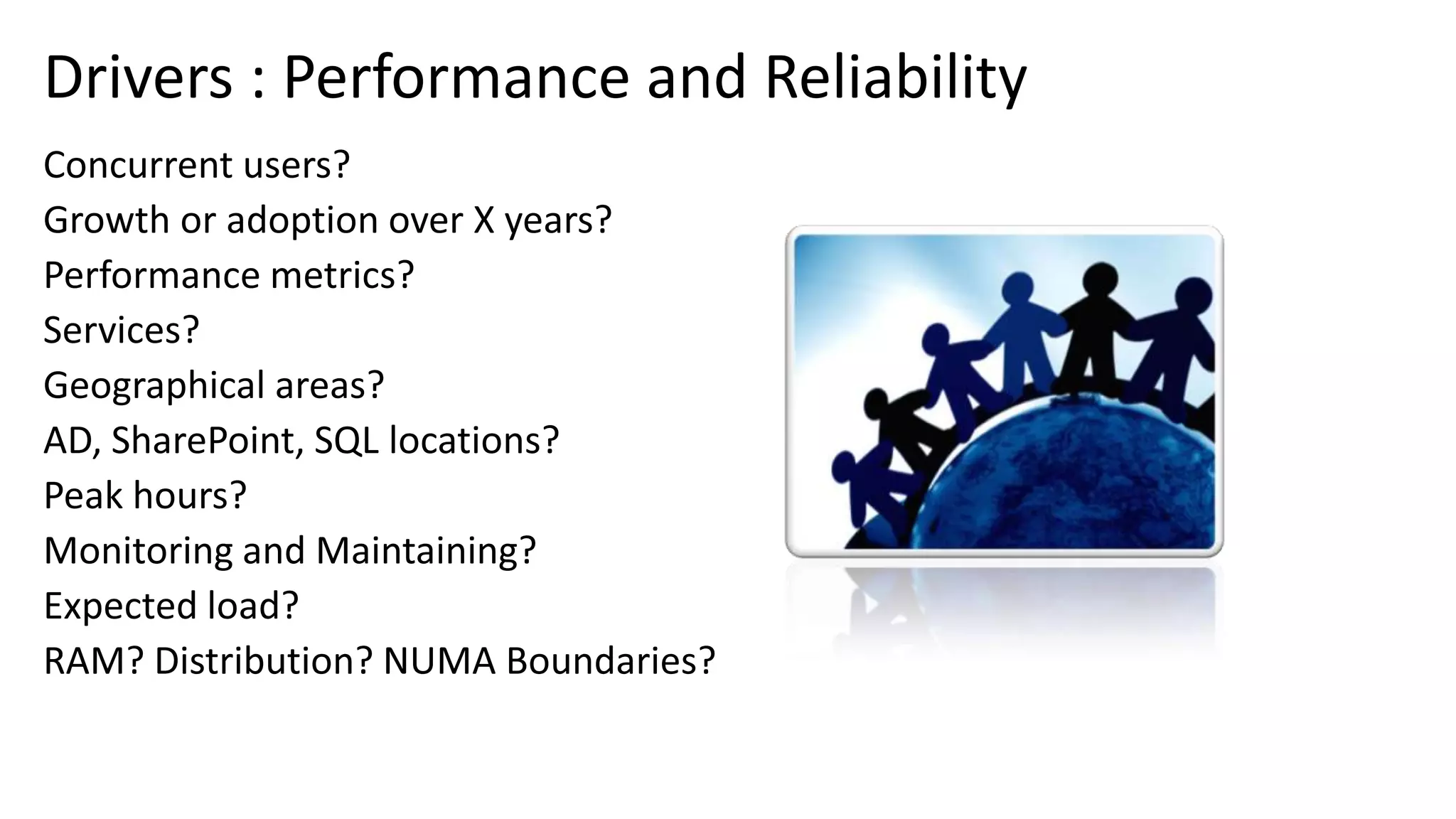 Drivers : Performance and Reliability

Concurrent users?

Growth or adoption over X years?

Performance metrics?

Services?

Geographical areas?

AD, SharePoint, SQL locations?

Peak hours?

Monitoring and Maintaining?

Expected load?

RAM? Distribution? NUMA Boundaries?